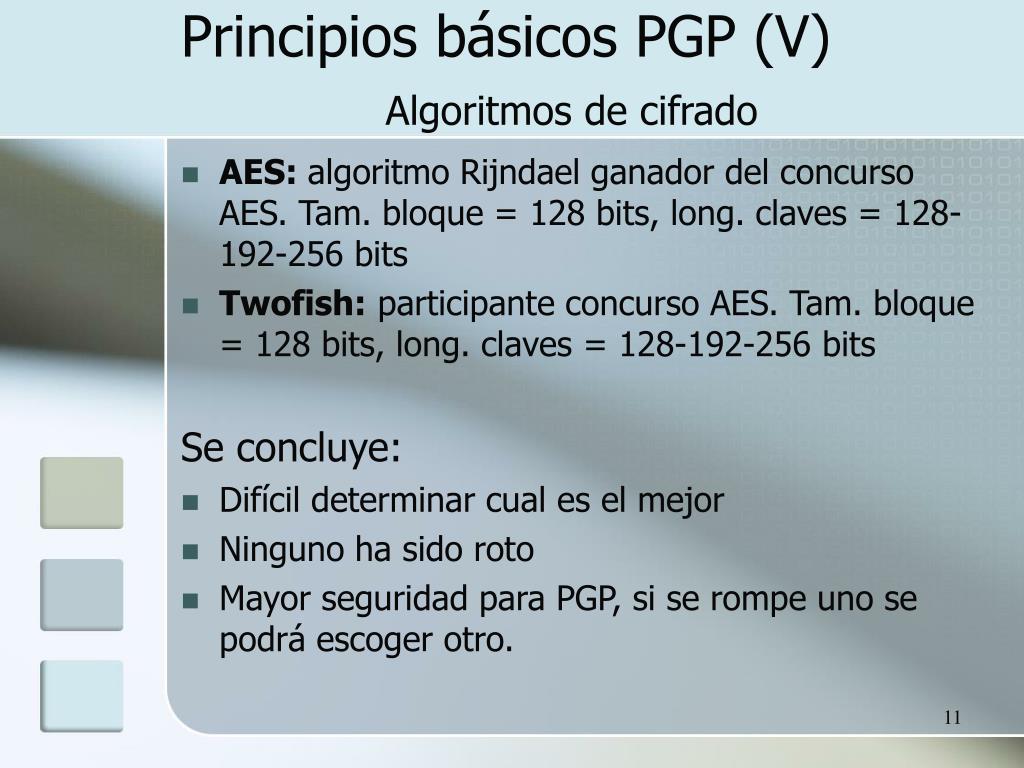 Principios básicos PGP (V)

Algoritmos de cifrado

- **AES:** algoritmo Rijndael ganador del concurso AES. Tam. bloque = 128 bits, long. claves = 128-192-256 bits
- **Twofish:** participante concurso AES. Tam. bloque = 128 bits, long. claves = 128-192-256 bits

Se concluye:

- Difícil determinar cual es el mejor
- Ninguno ha sido roto
- Mayor seguridad para PGP, si se rompe uno se podrá escoger otro.

11